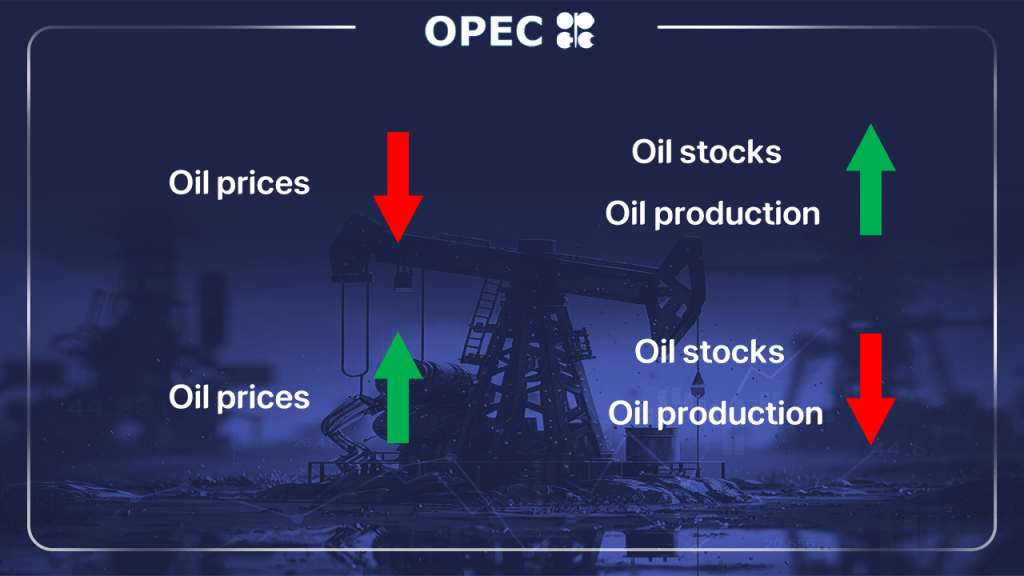 OPEC

Oil prices

Oil stocks

Oil production

Oil prices

Oil stocks

Oil production